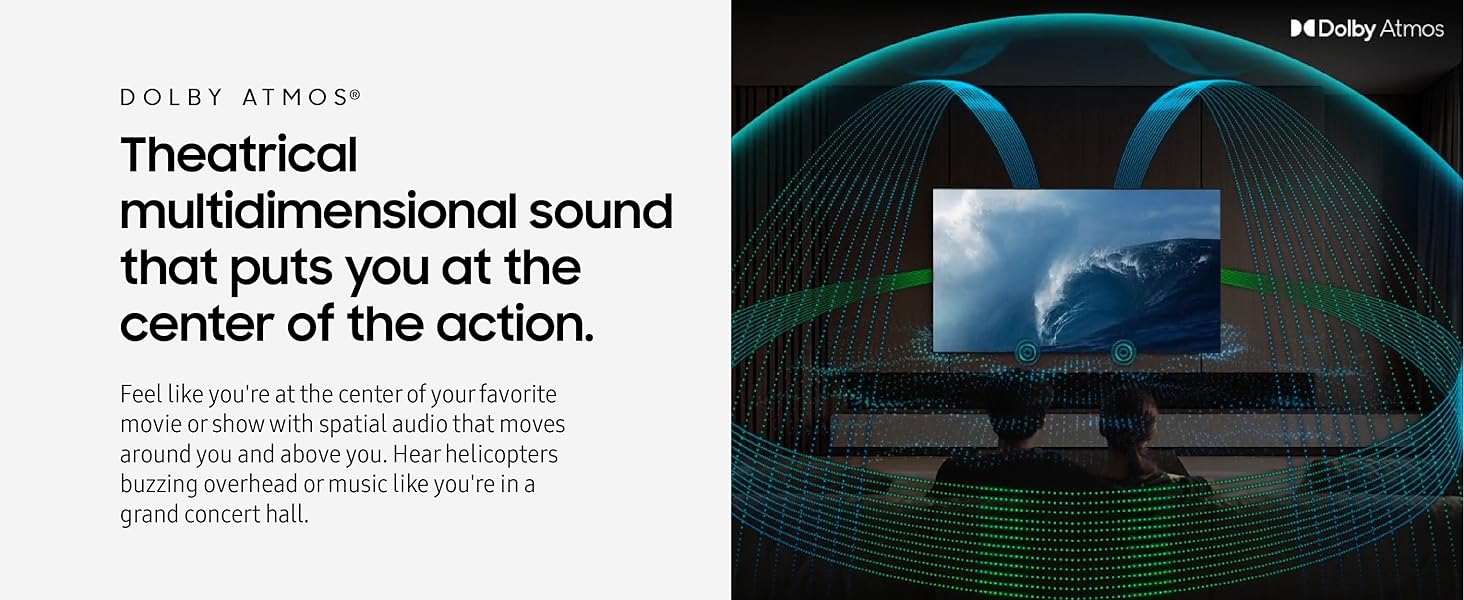 DOLBY ATMOS®

Theatrical multidimensional sound that puts you at the center of the action.

Feel like you're at the center of your favorite movie or show with spatial audio that moves around you and above you. Hear helicopters buzzing overhead or music like you're in a grand concert hall.

Dolby Atmos